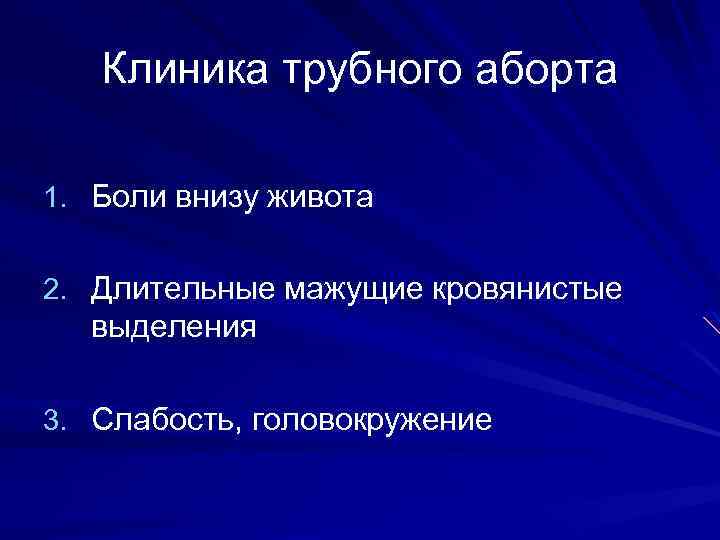 Клиника трубного аборта

1. Боли внизу живота

2. Длительные мажущие кровянистые выделения

3. Слабость, головокружение